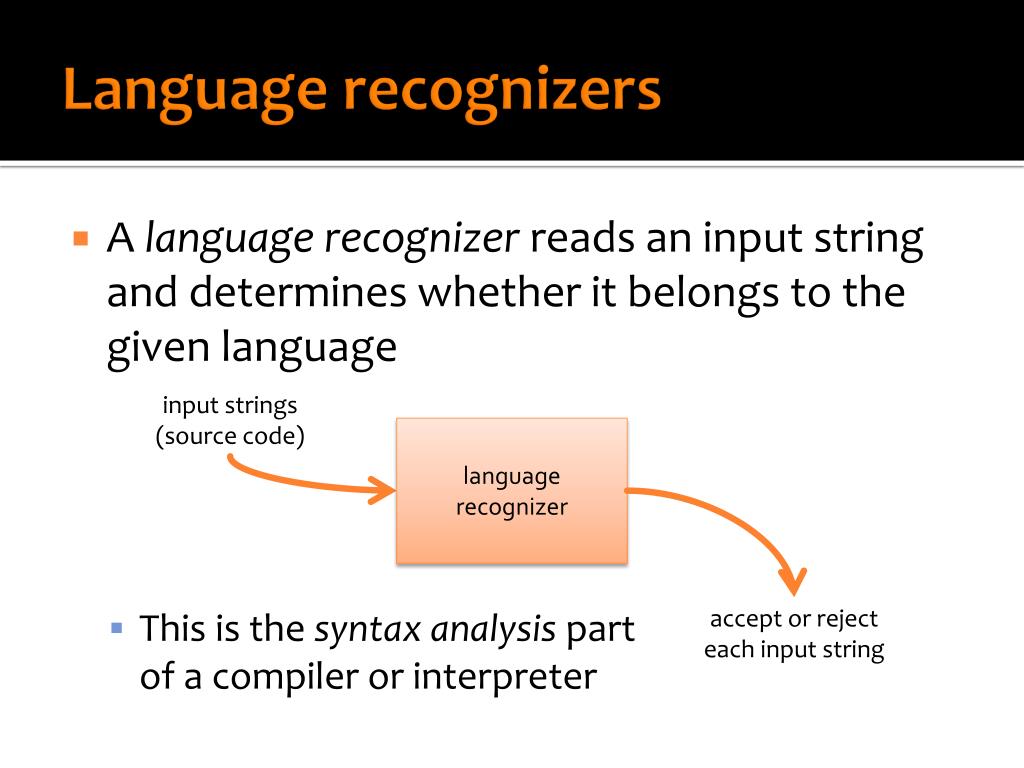 Language recognizers

A language recognizer reads an input string and determines whether it belongs to the given language

input strings
(source code)

language
recognizer

accept or reject
each input string

This is the syntax analysis part of a compiler or interpreter